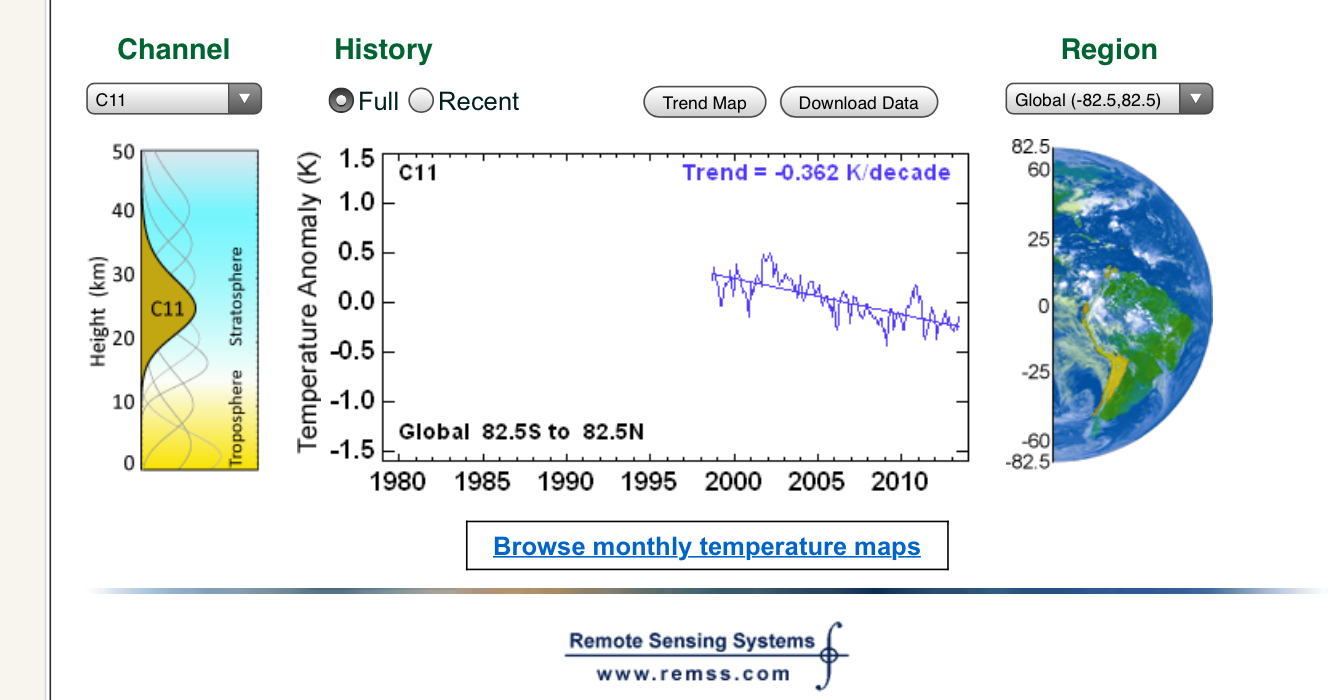 Channel

C11

50
40
30
20
10
0
Height (km)
C11
Stratosphere
Troposphere

History

Full Recent

Trend Map
Download Data

C11
Trend = -0.362 K/decade
Temperature Anomaly (K)
1.5
1.0
0.5
0.0
-0.5
-1.0
-1.5
Global 82.5S to 82.5N
1980 1985 1990 1995 2000 2005 2010

Region

Global (-82.5,82.5)

82.5
60
25
0
-25
-60
-82.5

Browse monthly temperature maps

Remote Sensing Systems
www.remss.com